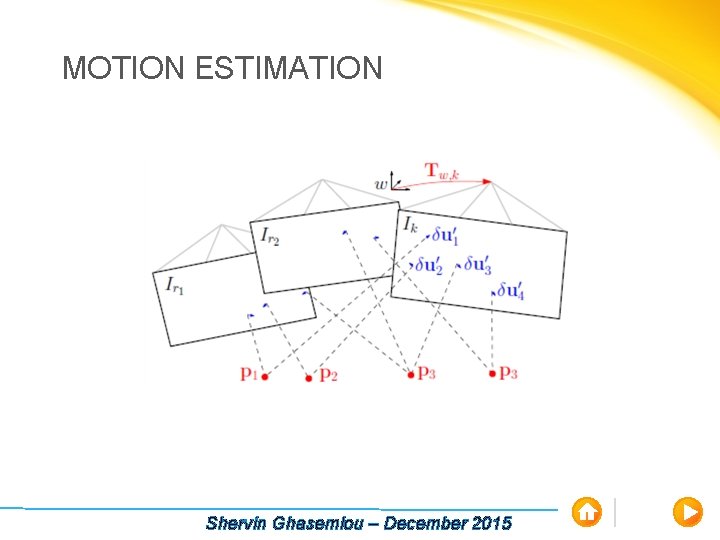 MOTION ESTIMATION

$w$

$\mathbf{T}_{w,k}$

$I_{r_2}$

$I_k$

$\delta\mathbf{u}'_1$

$\delta\mathbf{u}'_2$

$\delta\mathbf{u}'_3$

$\delta\mathbf{u}'_4$

$I_{r_1}$

$\mathbf{p}_1$

$\mathbf{p}_2$

$\mathbf{p}_3$

$\mathbf{p}_3$

Shervin Ghasemlou – December 2015